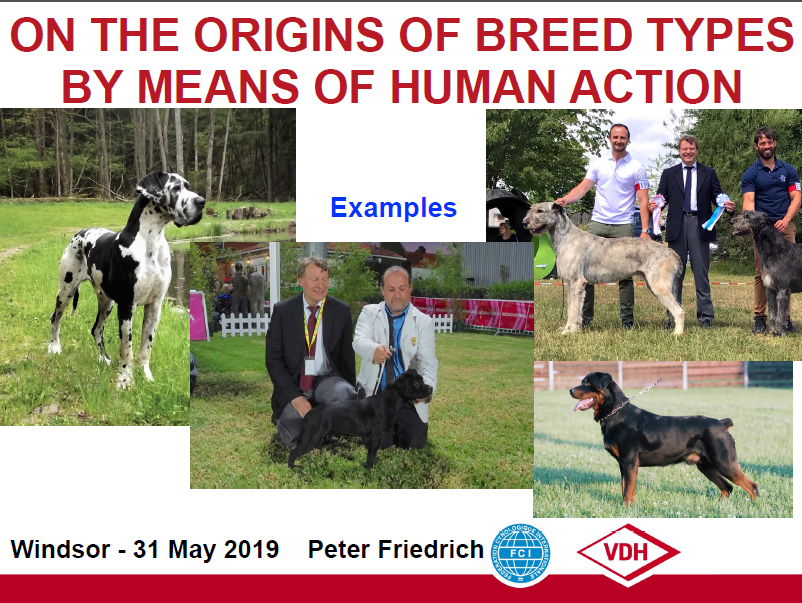 ON THE ORIGINS OF BREED TYPES BY MEANS OF HUMAN ACTION

Examples

Windsor - 31 May 2019 Peter Friedrich

FEDERATION CYNOLOGIQUE INTERNATIONALE FCI

VDH